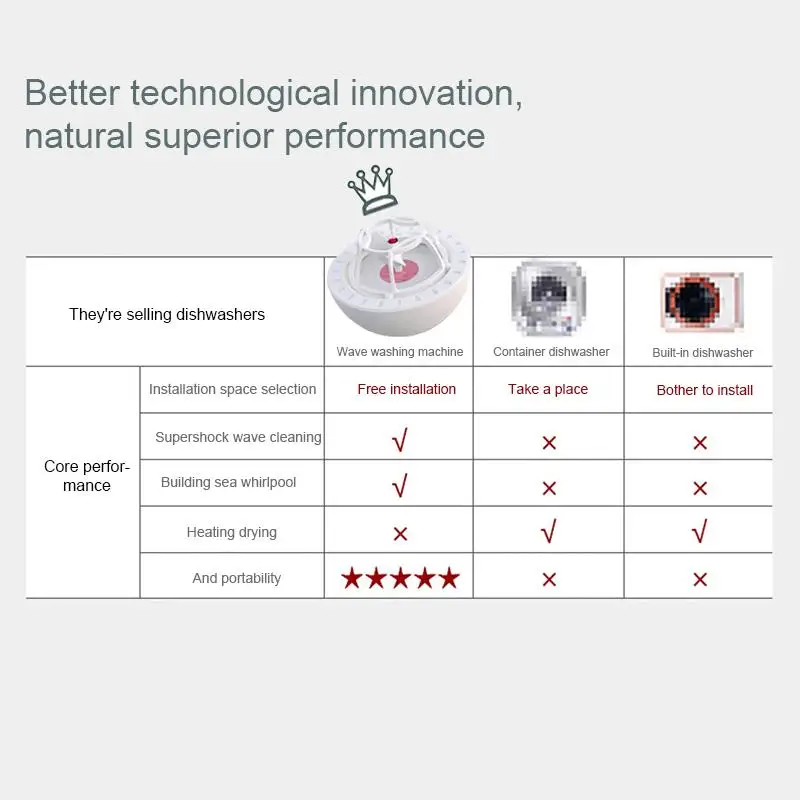 Better technological innovation, natural superior performance

| They're selling dishwashers | | Wave washing machine | Container dishwasher | Built-in dishwasher |
|---|---|---|---|---|
| Core performance | Installation space selection | Free installation | Take a place | Bother to install |
| | Supershock wave cleaning | √ | × | × |
| | Building sea whirlpool | √ | × | × |
| | Heating drying | × | √ | √ |
| | And portability | ★★★★★ | × | × |